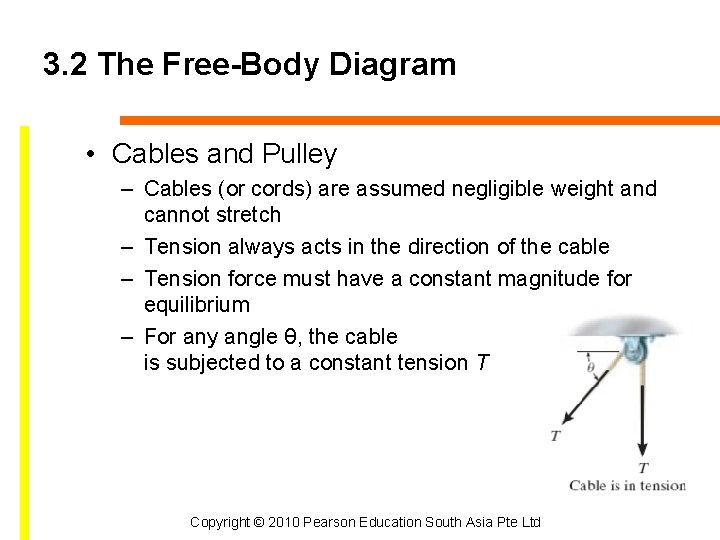 3.2 The Free-Body Diagram

• Cables and Pulley

– Cables (or cords) are assumed negligible weight and cannot stretch

– Tension always acts in the direction of the cable

– Tension force must have a constant magnitude for equilibrium

– For any angle θ, the cable is subjected to a constant tension $T$

$\theta$

$T$

$T$

Cable is in tension

Copyright © 2010 Pearson Education South Asia Pte Ltd